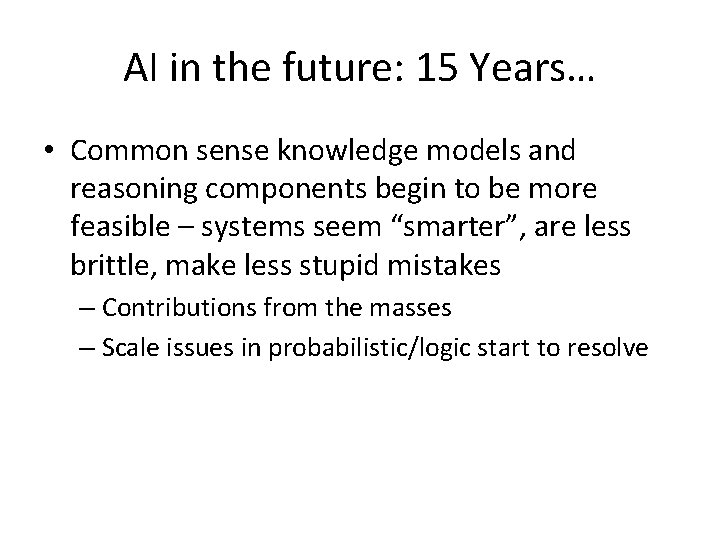 AI in the future: 15 Years…

• Common sense knowledge models and reasoning components begin to be more feasible – systems seem “smarter”, are less brittle, make less stupid mistakes

– Contributions from the masses

– Scale issues in probabilistic/logic start to resolve